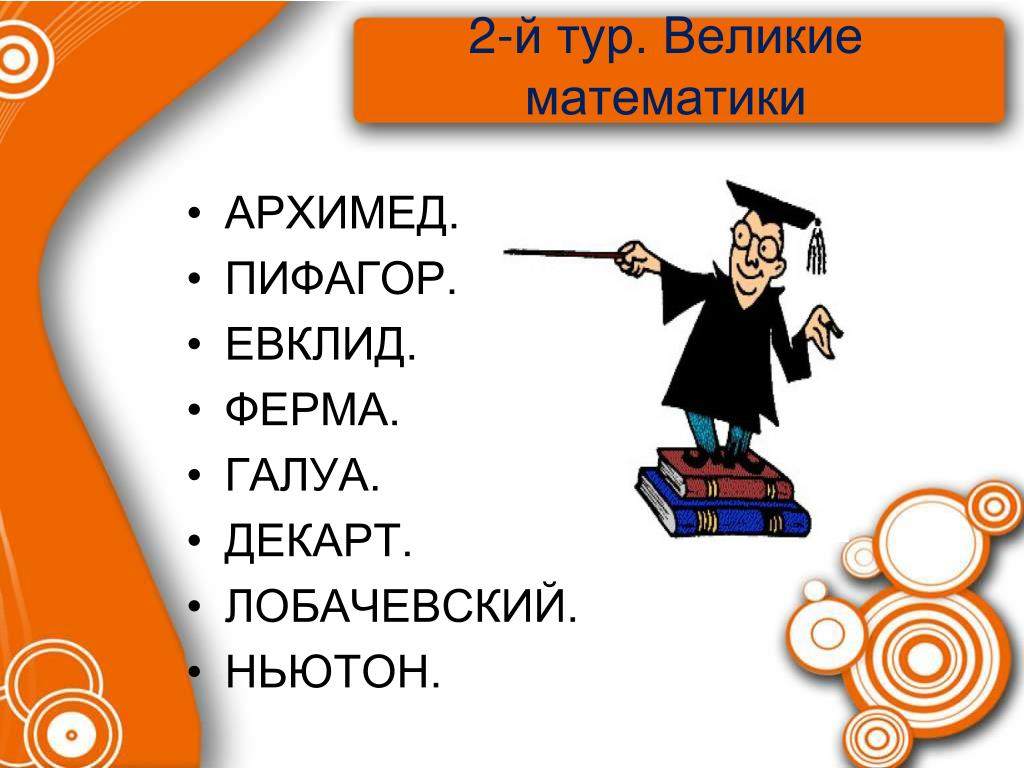 2-й тур. Великие математики

• АРХИМЕД.
• ПИФАГОР.
• ЕВКЛИД.
• ФЕРМА.
• ГАЛУА.
• ДЕКАРТ.
• ЛОБАЧЕВСКИЙ.
• НЬЮТОН.